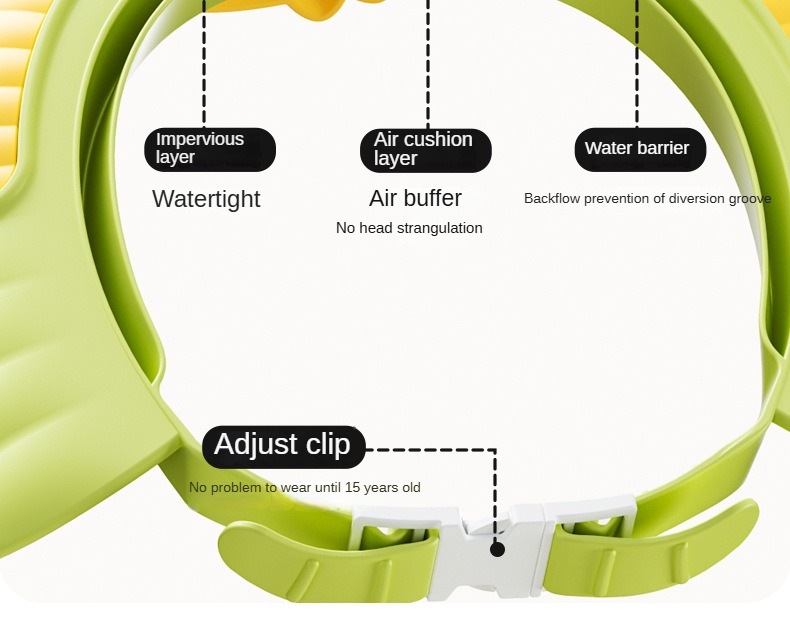 Impervious layer

Watertight

Air cushion layer

Air buffer

No head strangulation

Water barrier

Backflow prevention of diversion groove

Adjust clip

No problem to wear until 15 years old